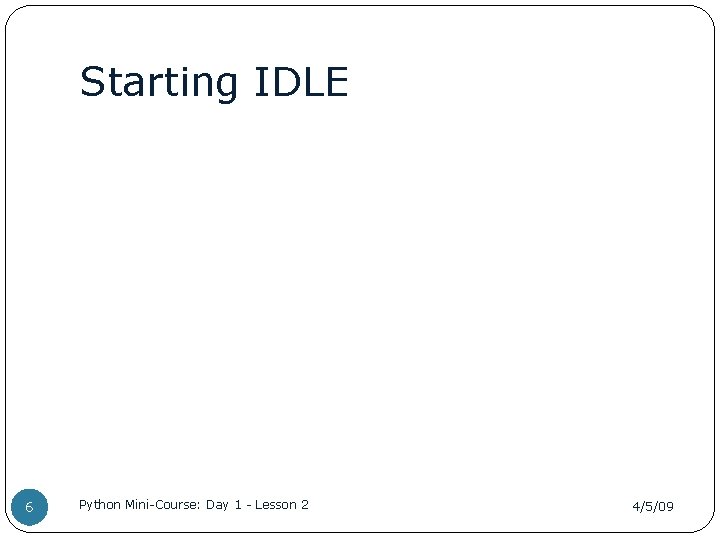 Starting IDLE

6

Python Mini-Course: Day 1 - Lesson 2

4/5/09